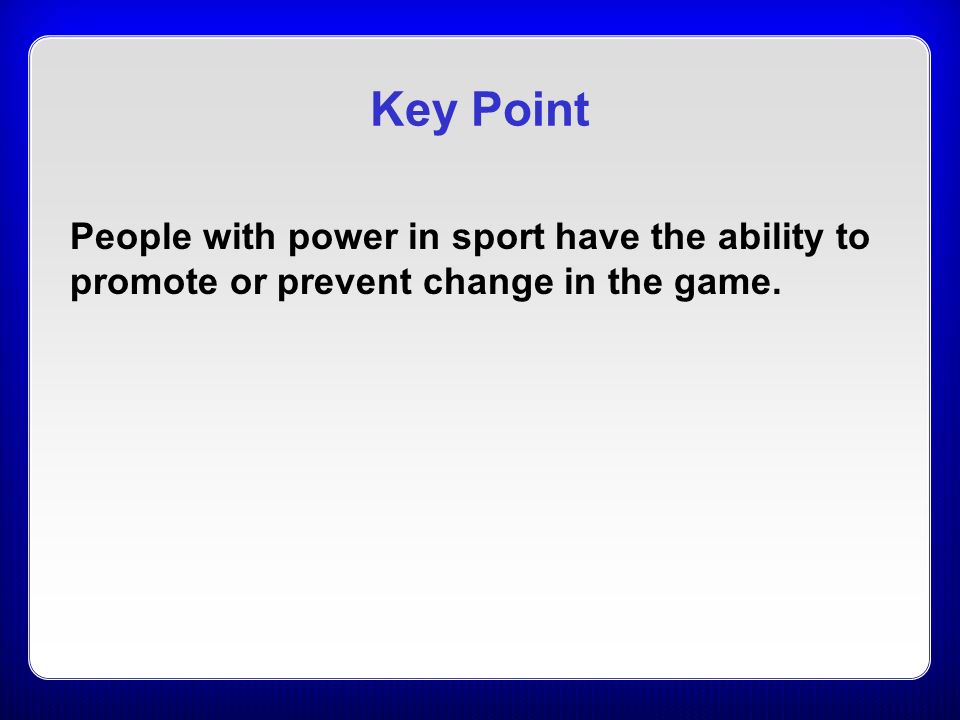 Key Point

People with power in sport have the ability to promote or prevent change in the game.